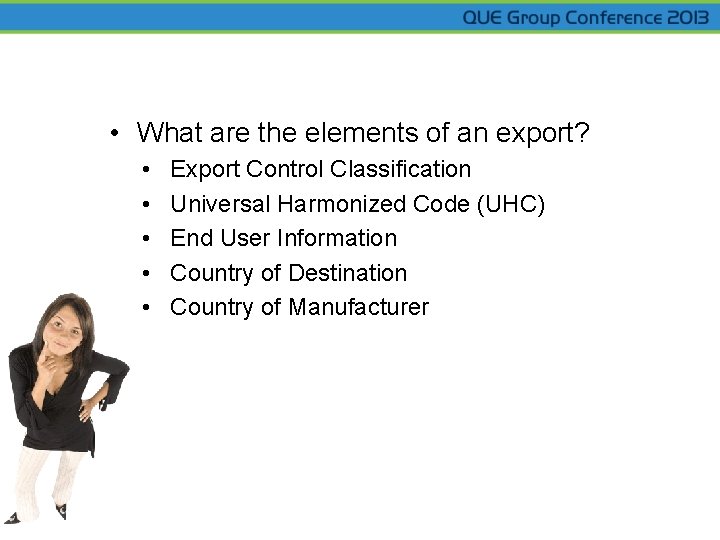 QUE Group Conference 2013

• What are the elements of an export?
• Export Control Classification
• Universal Harmonized Code (UHC)
• End User Information
• Country of Destination
• Country of Manufacturer